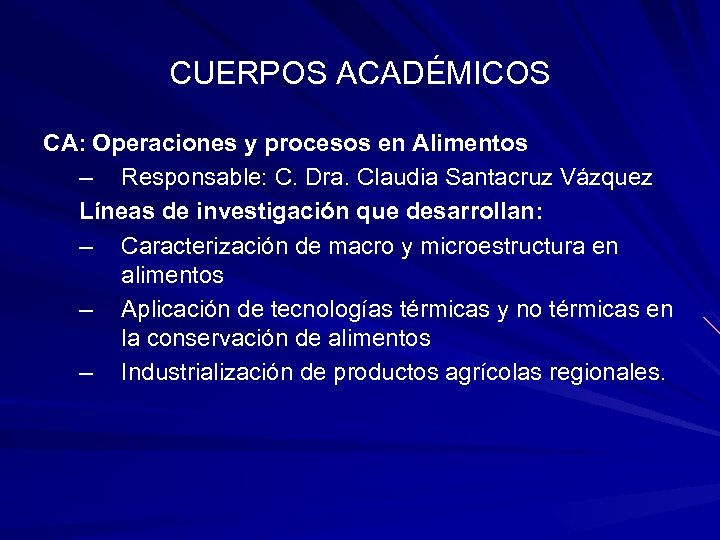 CUERPOS ACADÉMICOS

CA: Operaciones y procesos en Alimentos

– Responsable: C. Dra. Claudia Santacruz Vázquez

Líneas de investigación que desarrollan:

– Caracterización de macro y microestructura en alimentos

– Aplicación de tecnologías térmicas y no térmicas en la conservación de alimentos

– Industrialización de productos agrícolas regionales.